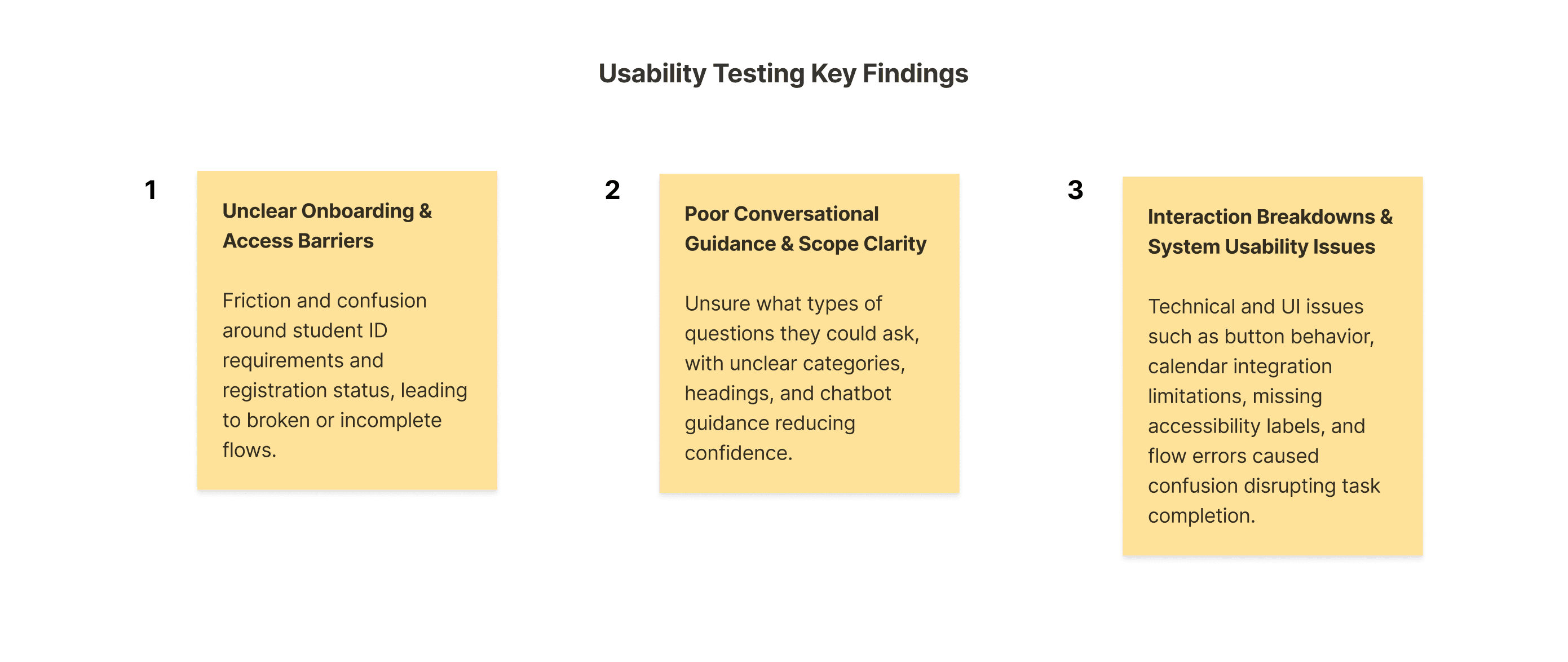 Usability Testing Key Findings

1

Unclear Onboarding & Access Barriers

Friction and confusion around student ID requirements and registration status, leading to broken or incomplete flows.

2

Poor Conversational Guidance & Scope Clarity

Unsure what types of questions they could ask, with unclear categories, headings, and chatbot guidance reducing confidence.

3

Interaction Breakdowns & System Usability Issues

Technical and UI issues such as button behavior, calendar integration limitations, missing accessibility labels, and flow errors caused confusion disrupting task completion.